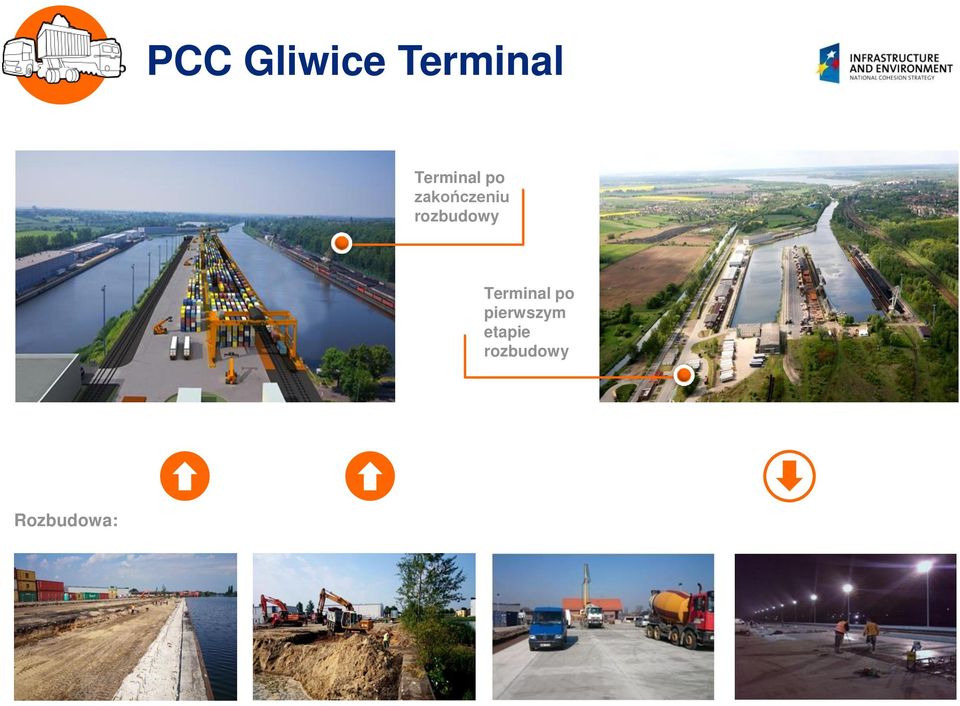 PCC Gliwice Terminal

INFRASTRUCTURE AND ENVIRONMENT
NATIONAL COHESION STRATEGY

Terminal po zakończeniu rozbudowy

Terminal po pierwszym etapie rozbudowy

Rozbudowa: